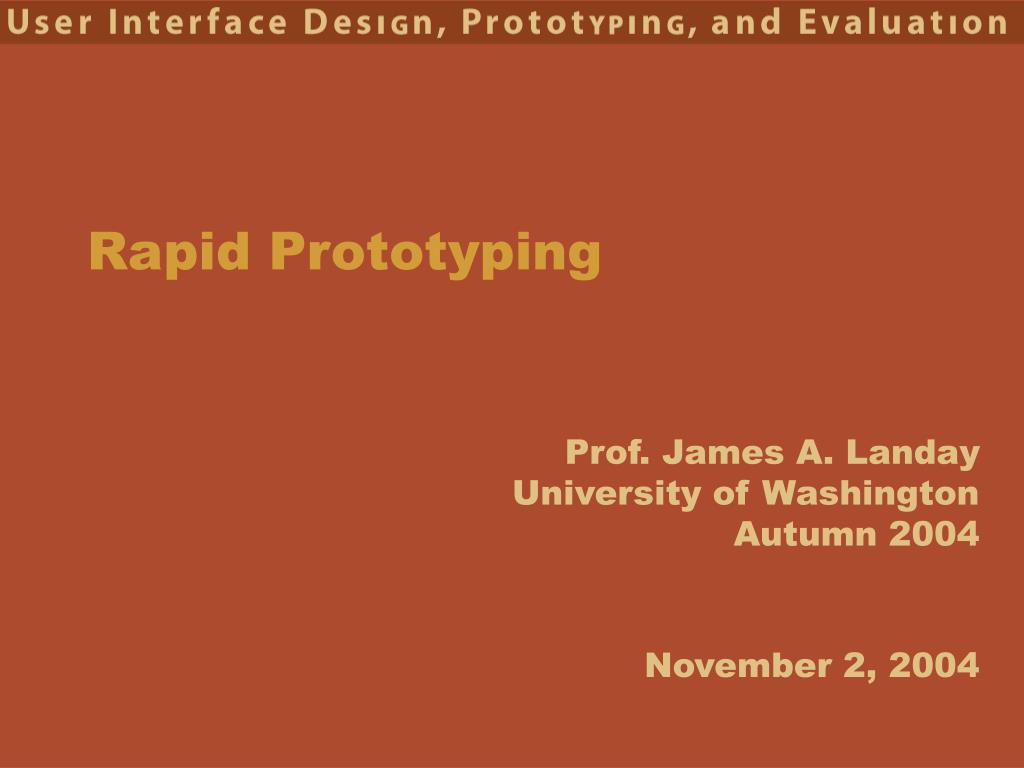 User Interface Design, Prototyping, and Evaluation

Rapid Prototyping

Prof. James A. Landay
University of Washington
Autumn 2004

November 2, 2004